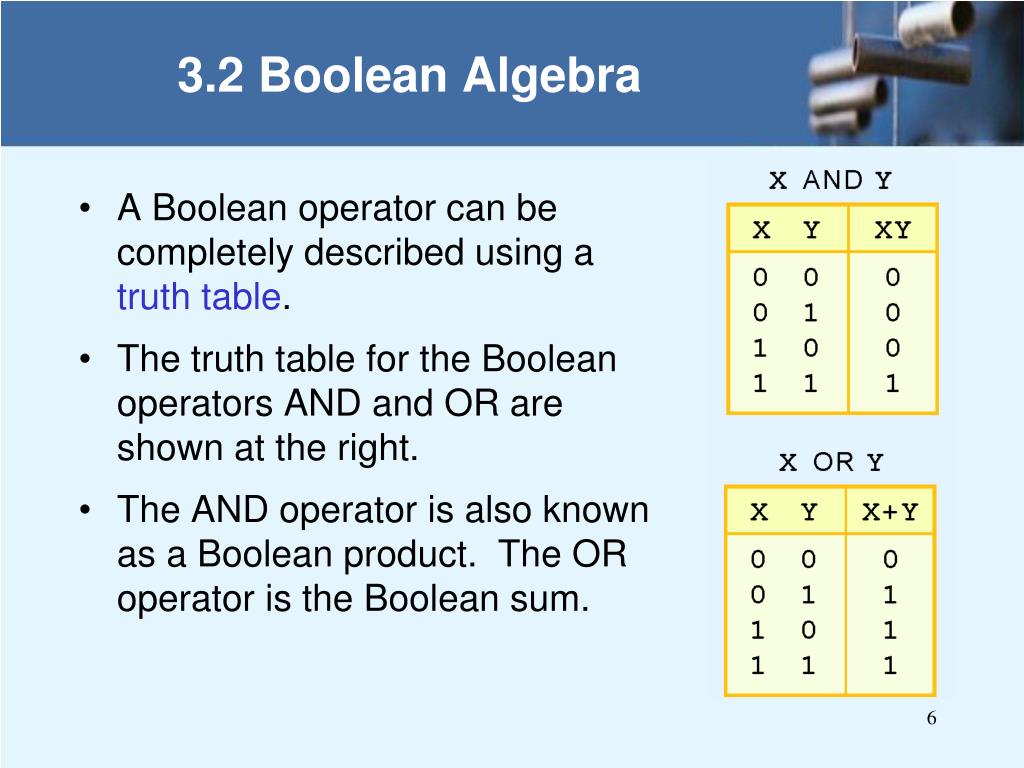 3.2 Boolean Algebra

• A Boolean operator can be completely described using a truth table.

• The truth table for the Boolean operators AND and OR are shown at the right.

• The AND operator is also known as a Boolean product. The OR operator is the Boolean sum.

X AND Y

| X | Y | XY |
|---|---|---|
| 0 | 0 | 0 |
| 0 | 1 | 0 |
| 1 | 0 | 0 |
| 1 | 1 | 1 |

X OR Y

| X | Y | X+Y |
|---|---|---|
| 0 | 0 | 0 |
| 0 | 1 | 1 |
| 1 | 0 | 1 |
| 1 | 1 | 1 |

6